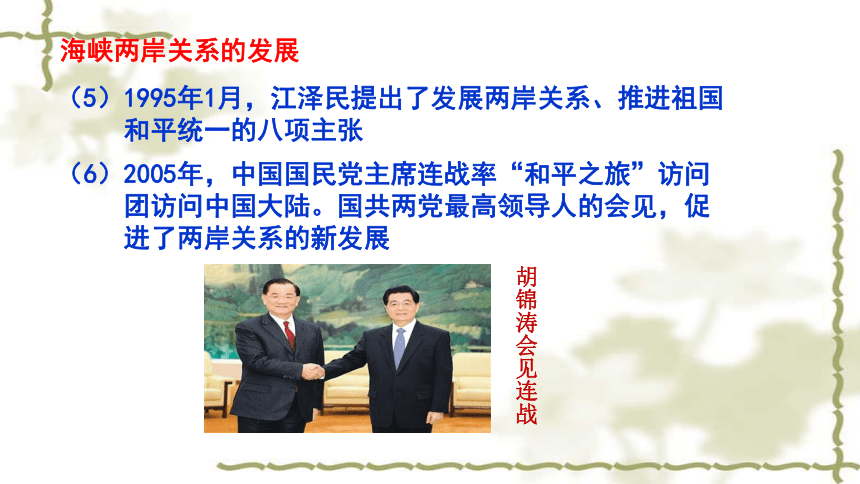 海峡两岸关系的发展

（5）1995年1月，江泽民提出了发展两岸关系、推进祖国和平统一的八项主张

（6）2005年，中国国民党主席连战率“和平之旅”访问团访问中国大陆。国共两党最高领导人的会见，促进了两岸关系的新发展

胡锦涛会见连战